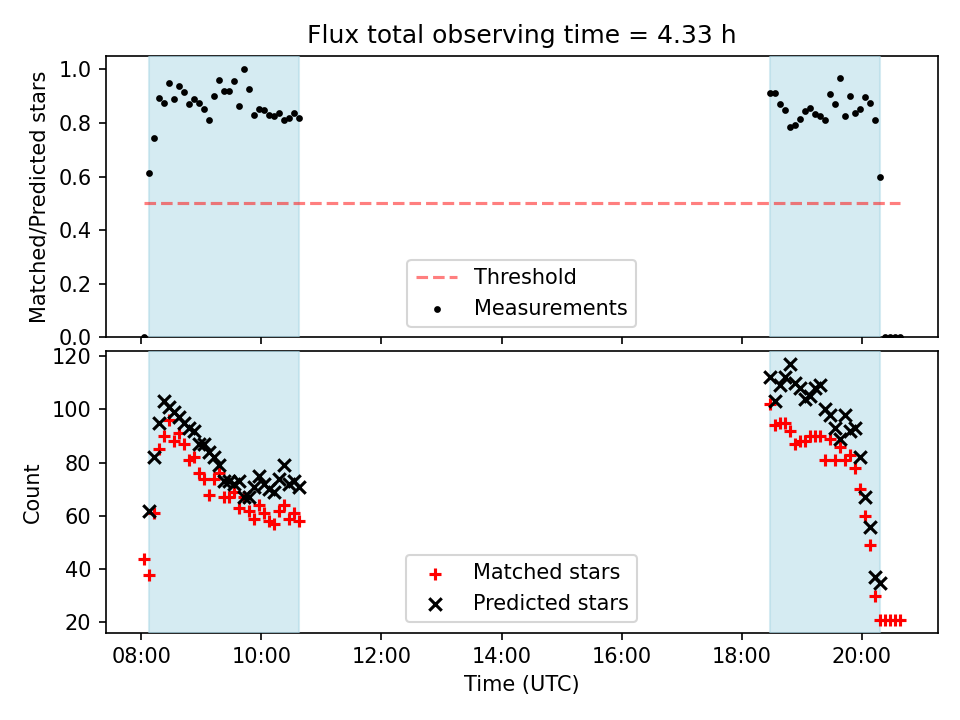 Flux total observing time = 4.33 h

Matched/Predicted stars

1.0
0.8
0.6
0.4
0.2
0.0

Threshold
Measurements

Count

120
100
80
60
40
20

Matched stars
Predicted stars

08:00
10:00
12:00
14:00
16:00
18:00
20:00

Time (UTC)